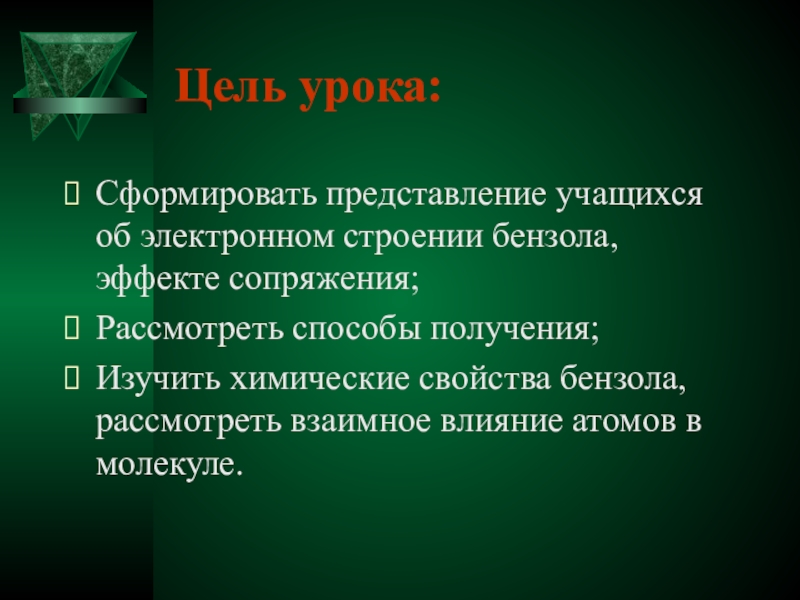 Цель урока:

Сформировать представление учащихся об электронном строении бензола, эффекте сопряжения;

Рассмотреть способы получения;

Изучить химические свойства бензола, рассмотреть взаимное влияние атомов в молекуле.